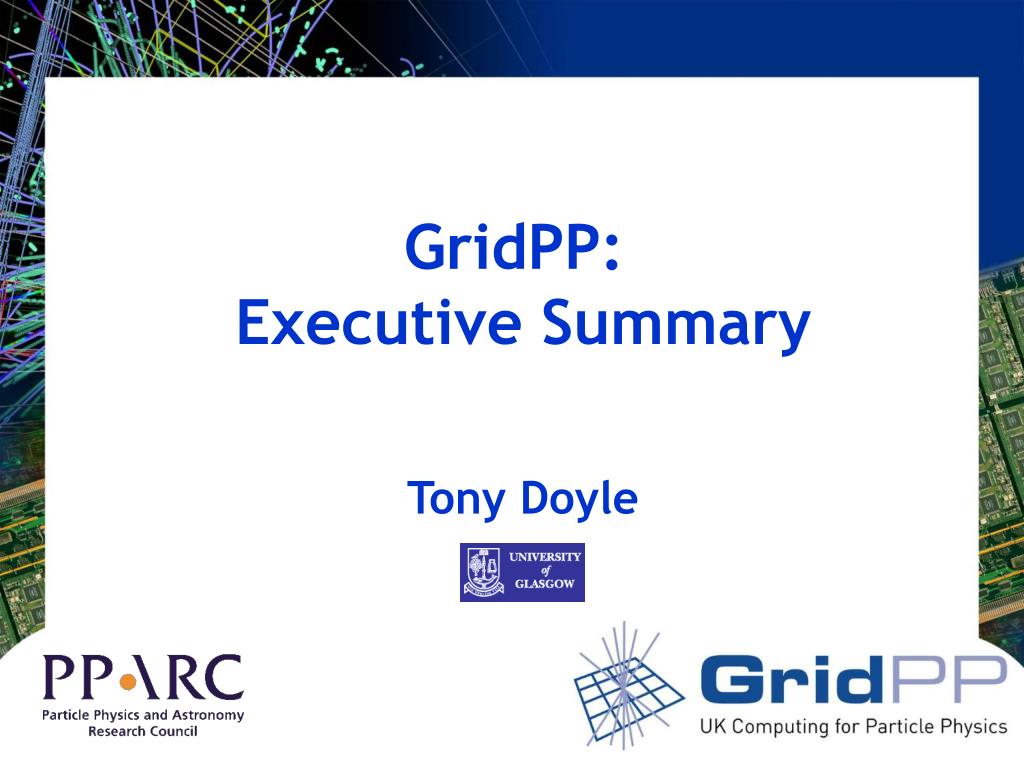 GridPP:
Executive Summary

Tony Doyle

UNIVERSITY of GLASGOW

PPARC
Particle Physics and Astronomy Research Council

GridPP
UK Computing for Particle Physics